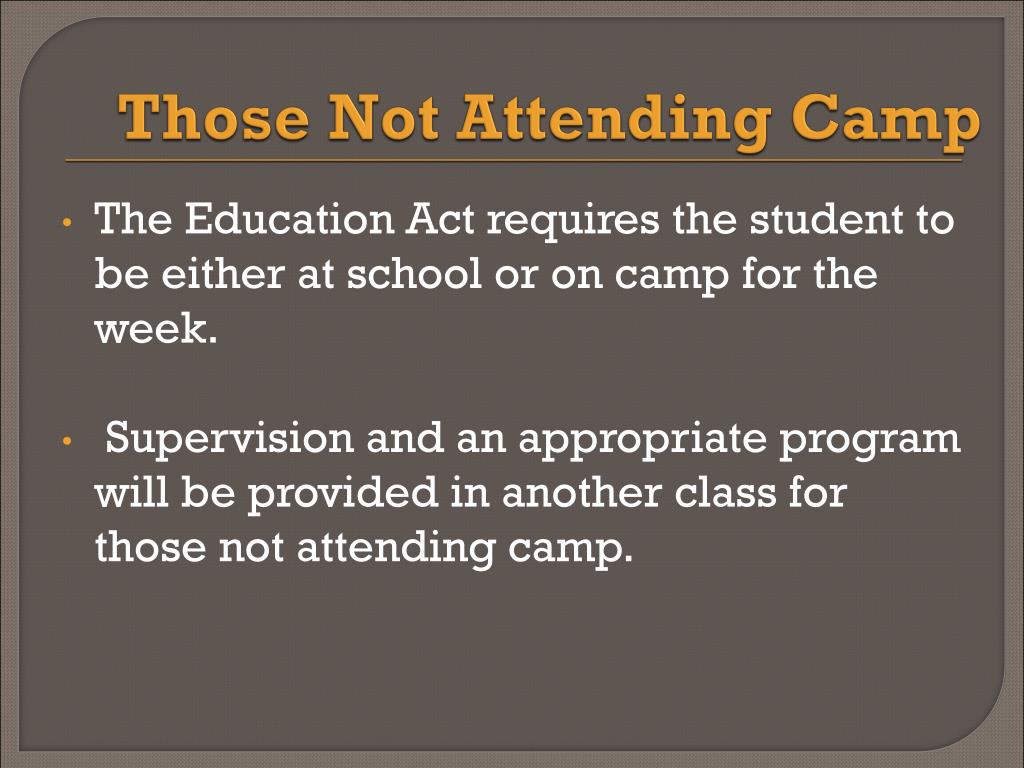 Those Not Attending Camp

• The Education Act requires the student to be either at school or on camp for the week.

• Supervision and an appropriate program will be provided in another class for those not attending camp.